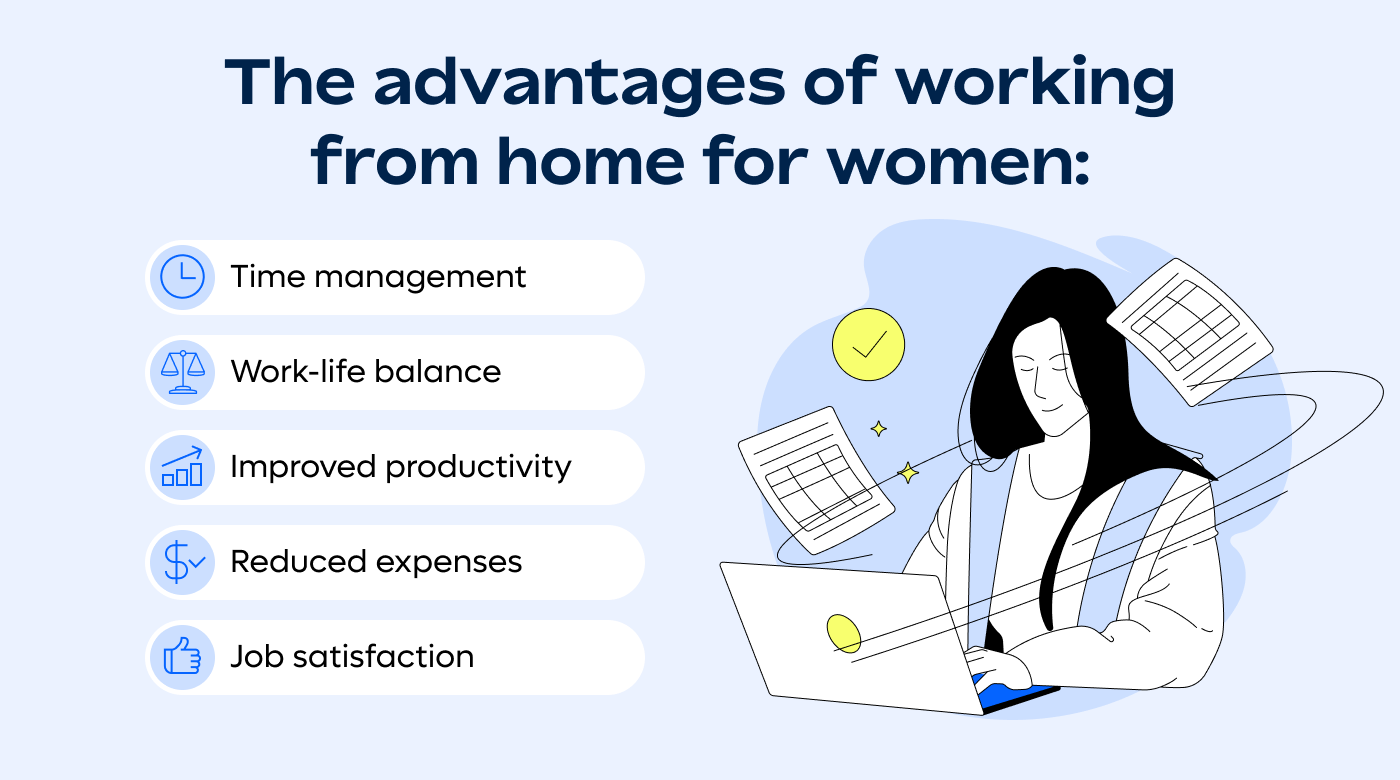 The advantages of working from home for women:

Time management

Work-life balance

Improved productivity

Reduced expenses

Job satisfaction